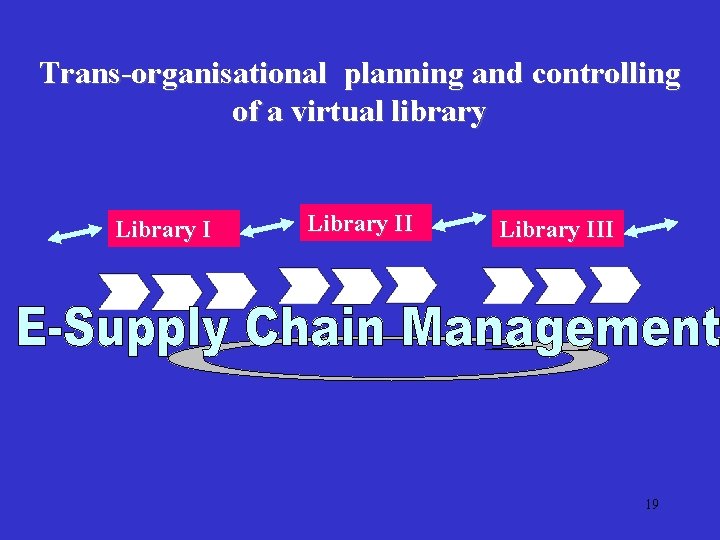 Trans-organisational planning and controlling of a virtual library

Library I

Library II

Library III

E-Supply Chain Management

19